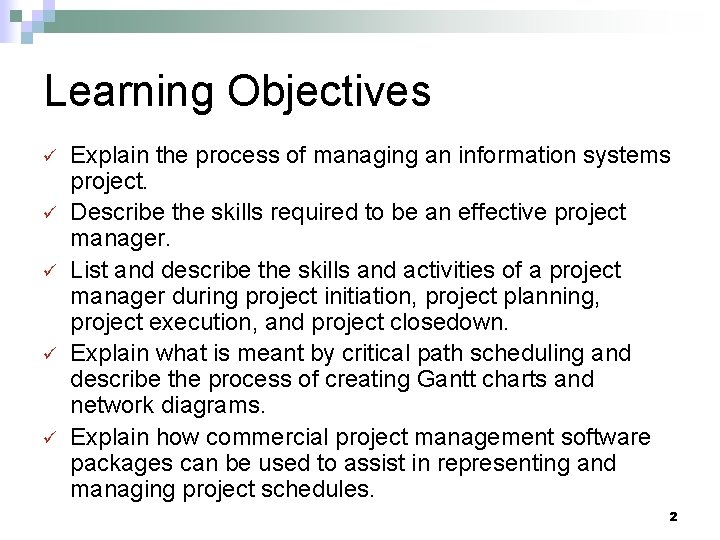 Learning Objectives

✓ Explain the process of managing an information systems project.

✓ Describe the skills required to be an effective project manager.

✓ List and describe the skills and activities of a project manager during project initiation, project planning, project execution, and project closedown.

✓ Explain what is meant by critical path scheduling and describe the process of creating Gantt charts and network diagrams.

✓ Explain how commercial project management software packages can be used to assist in representing and managing project schedules.

2